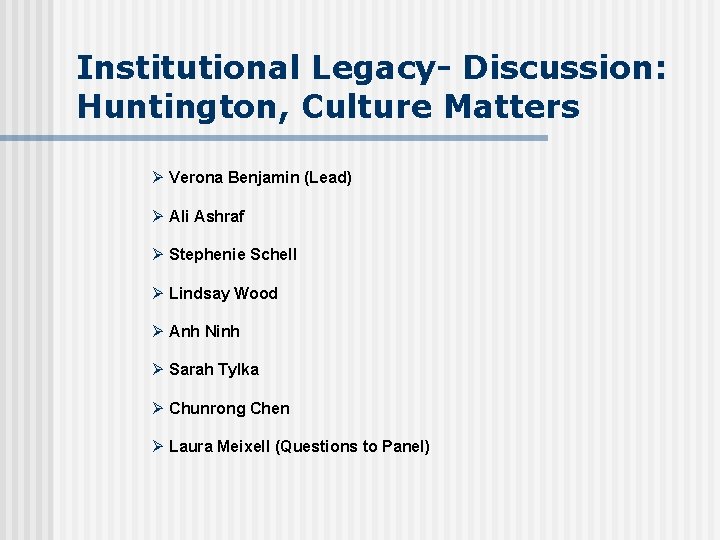 Institutional Legacy- Discussion: Huntington, Culture Matters

➢ Verona Benjamin (Lead)

➢ Ali Ashraf

➢ Stephenie Schell

➢ Lindsay Wood

➢ Anh Ninh

➢ Sarah Tylka

➢ Chunrong Chen

➢ Laura Meixell (Questions to Panel)